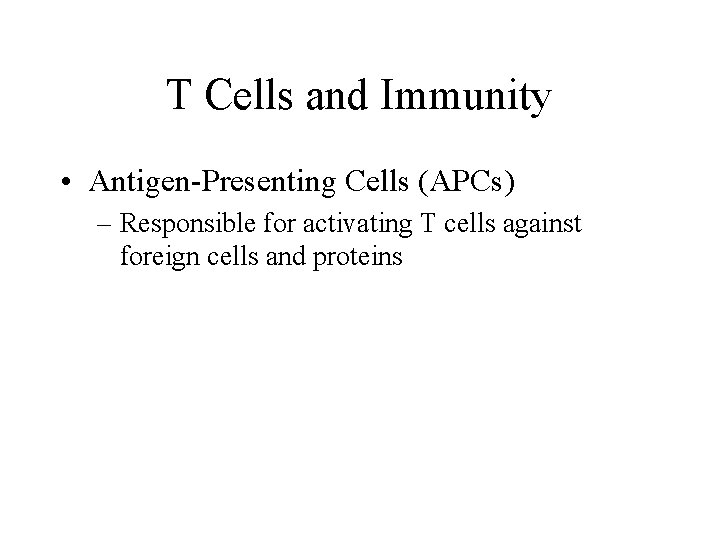 T Cells and Immunity

• Antigen-Presenting Cells (APCs)

– Responsible for activating T cells against foreign cells and proteins